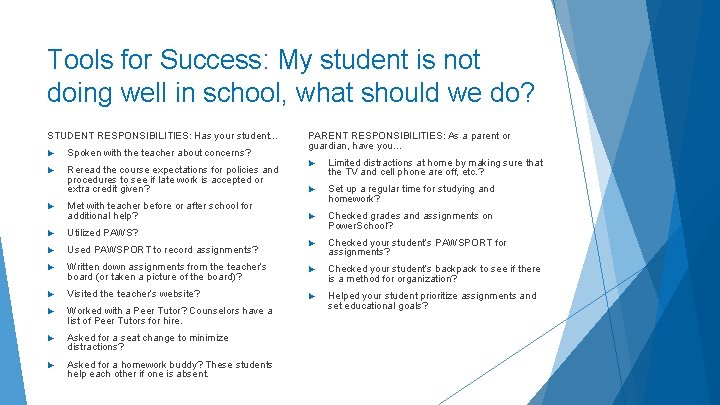 Tools for Success: My student is not doing well in school, what should we do?

STUDENT RESPONSIBILITIES: Has your student…

Spoken with the teacher about concerns?

Reread the course expectations for policies and procedures to see if late work is accepted or extra credit given?

Met with teacher before or after school for additional help?

Utilized PAWS?

Used PAWSPORT to record assignments?

Written down assignments from the teacher's board (or taken a picture of the board)?

Visited the teacher's website?

Worked with a Peer Tutor? Counselors have a list of Peer Tutors for hire.

Asked for a seat change to minimize distractions?

Asked for a homework buddy? These students help each other if one is absent.

PARENT RESPONSIBILITIES: As a parent or guardian, have you…

Limited distractions at home by making sure that the TV and cell phone are off, etc.?

Set up a regular time for studying and homework?

Checked grades and assignments on PowerSchool?

Checked your student's PAWSPORT for assignments?

Checked your student's backpack to see if there is a method for organization?

Helped your student prioritize assignments and set educational goals?